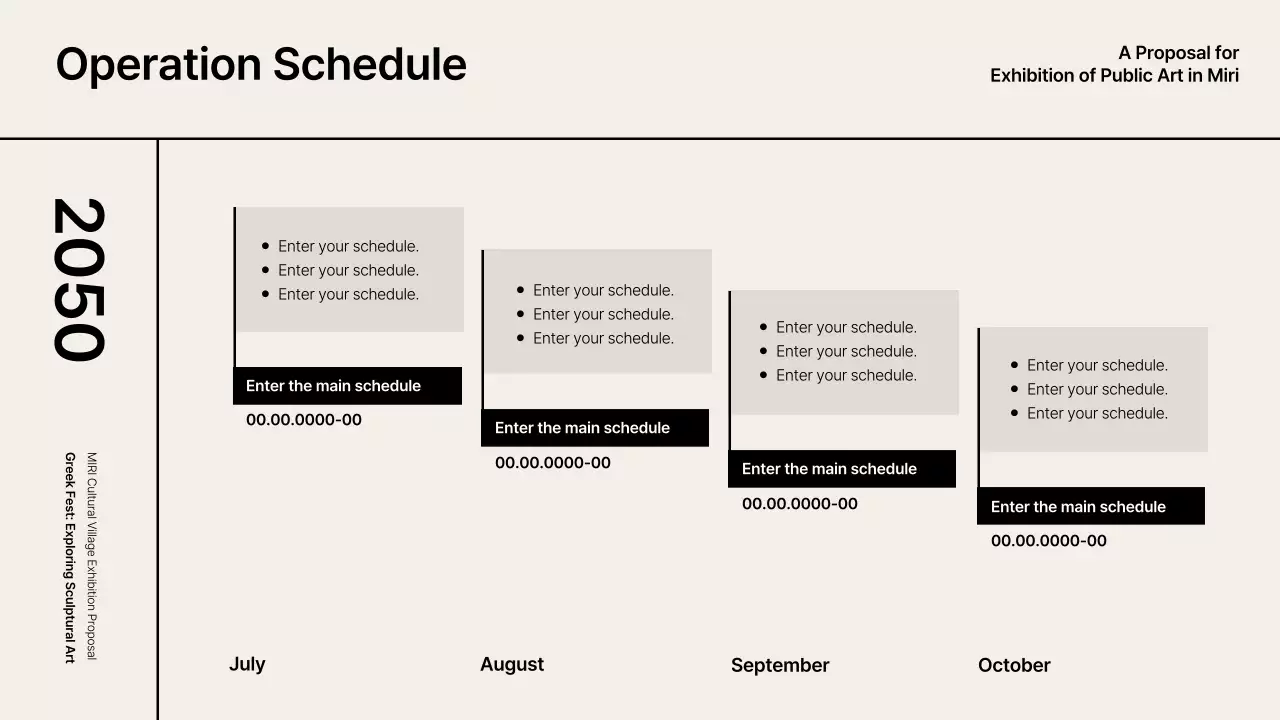 Operation Schedule

A Proposal for
Exhibition of Public Art in Miri

2050

MIRI Cultural Village Exhibition Proposal
Greek Fest: Exploring Sculptural Art

- Enter your schedule.
- Enter your schedule.
- Enter your schedule.

Enter the main schedule
00.00.0000-00

- Enter your schedule.
- Enter your schedule.
- Enter your schedule.

Enter the main schedule
00.00.0000-00

- Enter your schedule.
- Enter your schedule.
- Enter your schedule.

Enter the main schedule
00.00.0000-00

- Enter your schedule.
- Enter your schedule.
- Enter your schedule.

Enter the main schedule
00.00.0000-00

July

August

September

October